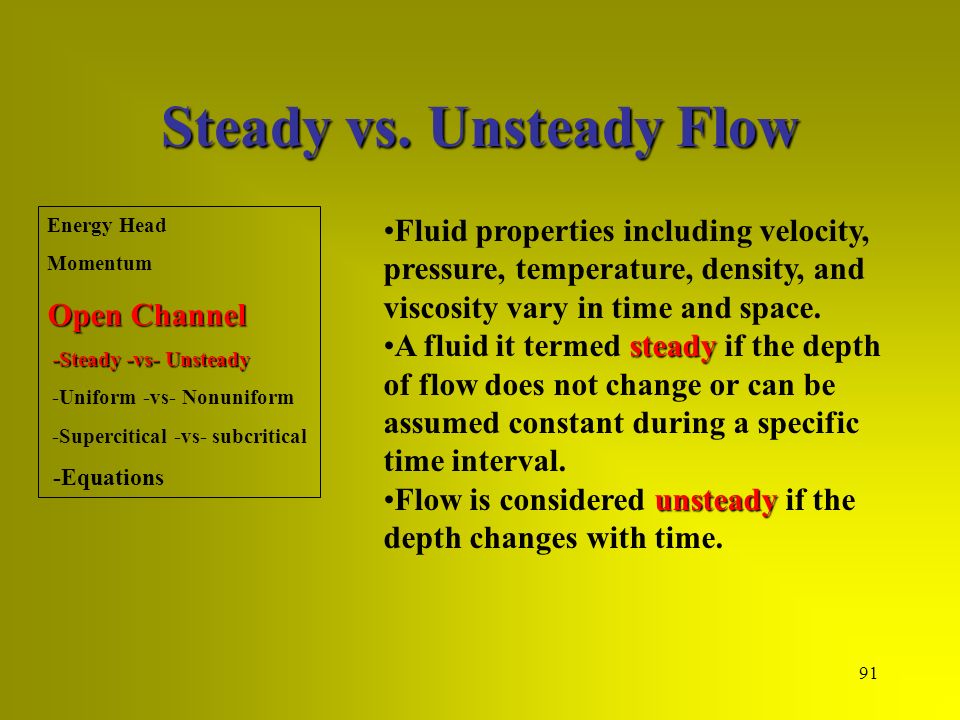 Steady vs. Unsteady Flow

Energy Head

Momentum

Open Channel

-Steady -vs- Unsteady

-Uniform -vs- Nonuniform

-Supercitical -vs- subcritical

-Equations

•Fluid properties including velocity, pressure, temperature, density, and viscosity vary in time and space.
•A fluid it termed steady if the depth of flow does not change or can be assumed constant during a specific time interval.
•Flow is considered unsteady if the depth changes with time.

91